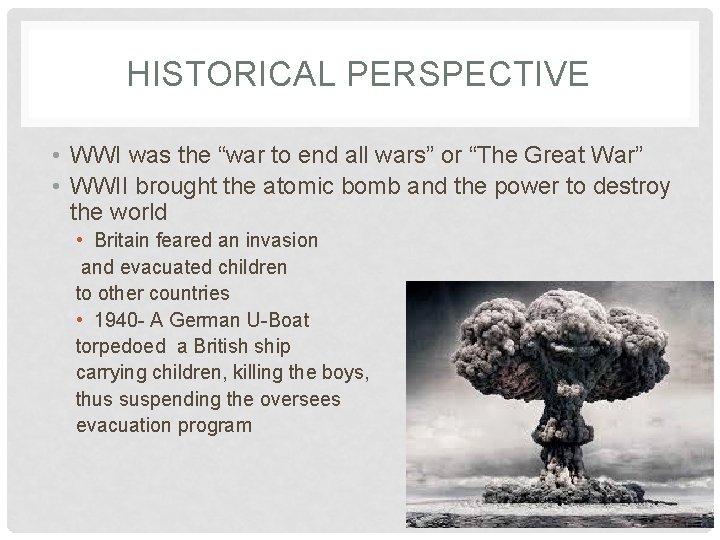 HISTORICAL PERSPECTIVE

• WWI was the “war to end all wars” or “The Great War”
• WWII brought the atomic bomb and the power to destroy the world
• Britain feared an invasion and evacuated children to other countries
• 1940- A German U-Boat torpedoed a British ship carrying children, killing the boys, thus suspending the oversees evacuation program